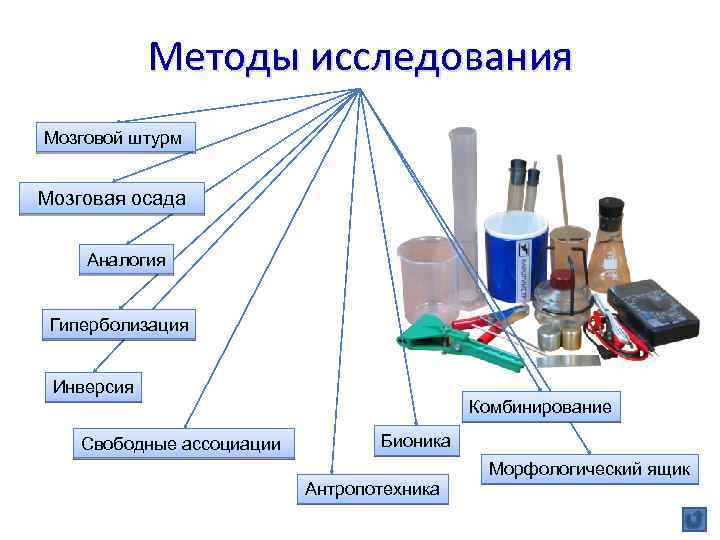 Методы исследования

Мозговой штурм

Мозговая осада

Аналогия

Гиперболизация

Инверсия

Свободные ассоциации

Антропотехника

Бионика

Комбинирование

Морфологический ящик